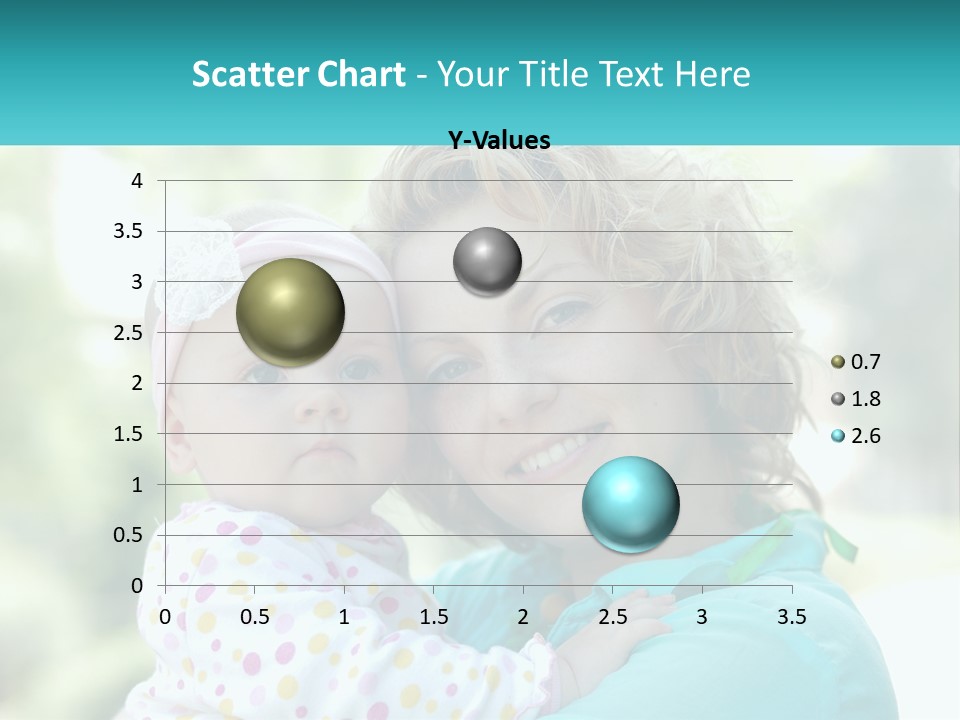 Scatter Chart - Your Title Text Here

Y-Values

4
3.5
3
2.5
2
1.5
1
0.5
0

0 0.5 1 1.5 2 2.5 3 3.5

0.7
1.8
2.6